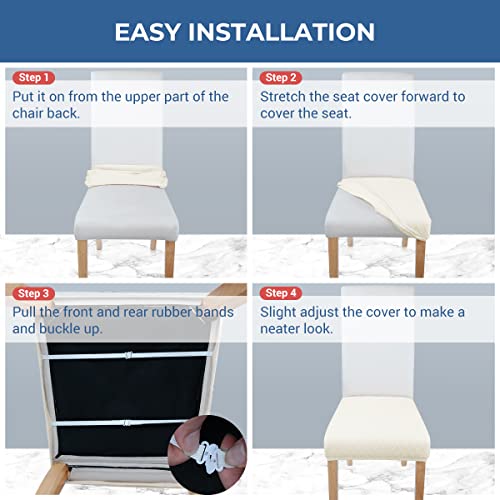 EASY INSTALLATION

Step 1
Put it on from the upper part of the chair back.

Step 2
Stretch the seat cover forward to cover the seat.

Step 3
Pull the front and rear rubber bands and buckle up.

Step 4
Slight adjust the cover to make a neater look.